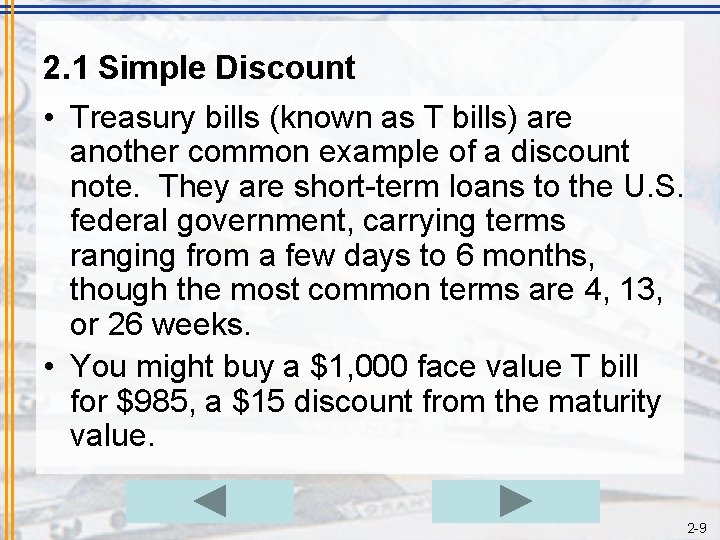 2.1 Simple Discount

• Treasury bills (known as T bills) are another common example of a discount note. They are short-term loans to the U.S. federal government, carrying terms ranging from a few days to 6 months, though the most common terms are 4, 13, or 26 weeks.

• You might buy a \$1,000 face value T bill for \$985, a \$15 discount from the maturity value.

2-9